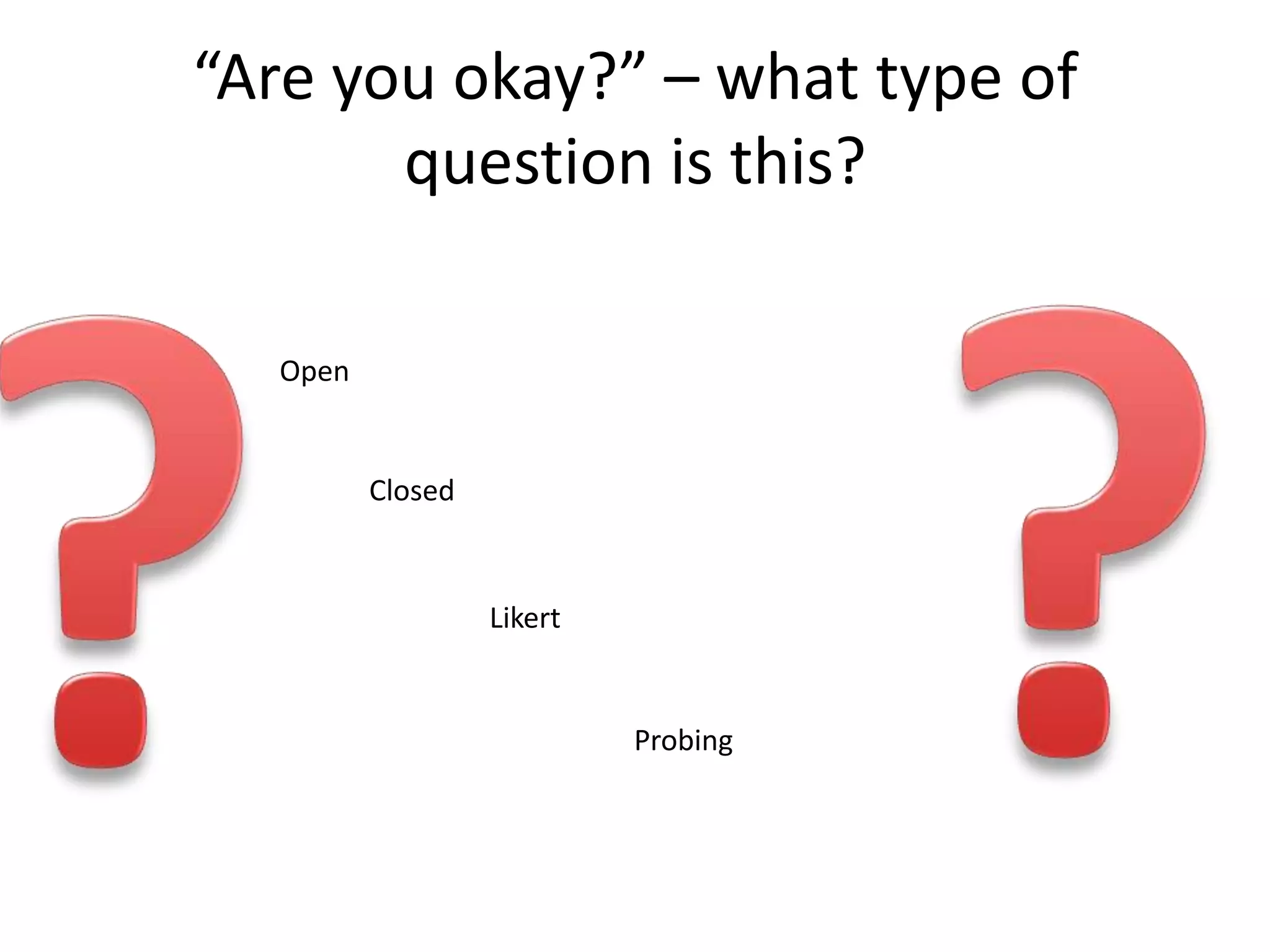 “Are you okay?” – what type of question is this?

Open

Closed

Likert

Probing